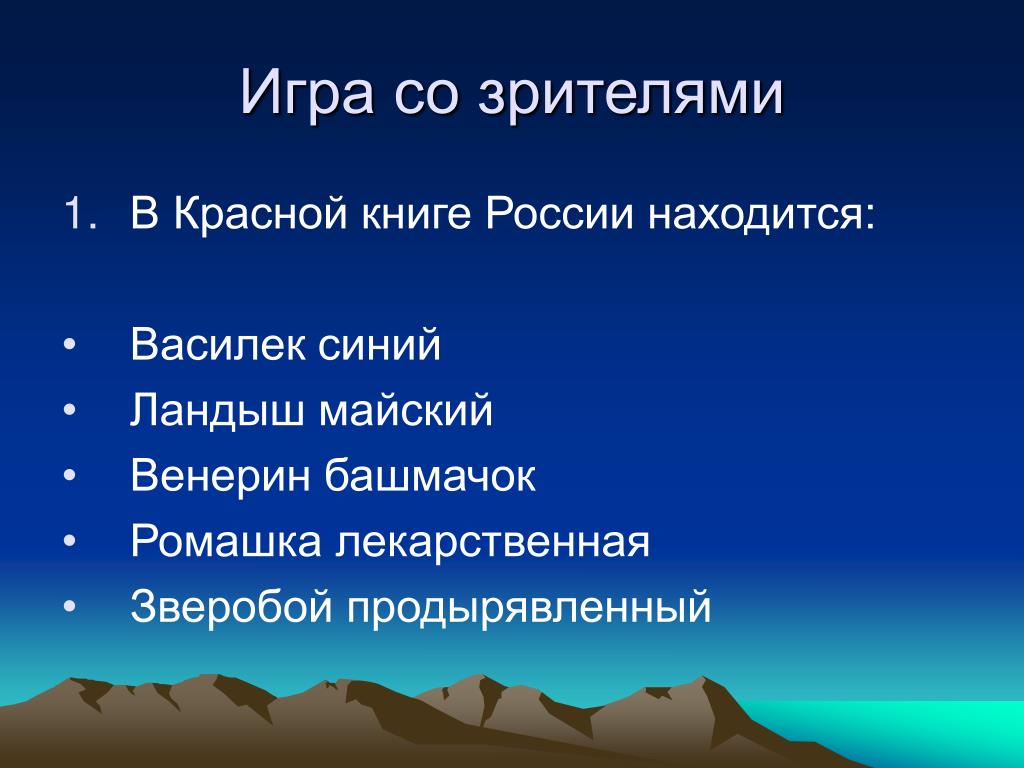 Игра со зрителями

1. В Красной книге России находится:

• Василек синий
• Ландыш майский
• Венерин башмачок
• Ромашка лекарственная
• Зверобой продырявленный